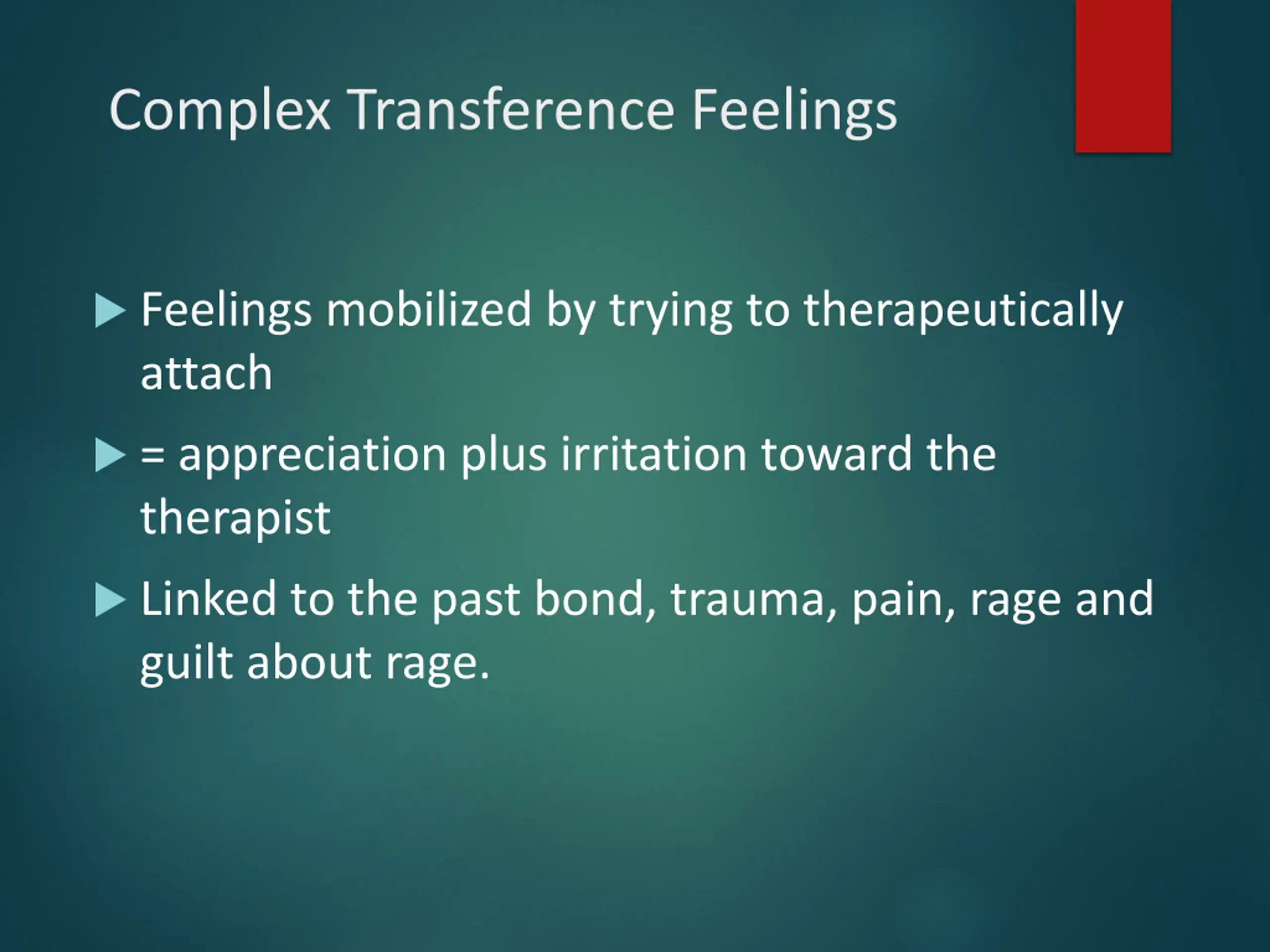 Complex Transference Feelings

Feelings mobilized by trying to therapeutically attach

= appreciation plus irritation toward the therapist

Linked to the past bond, trauma, pain, rage and guilt about rage.